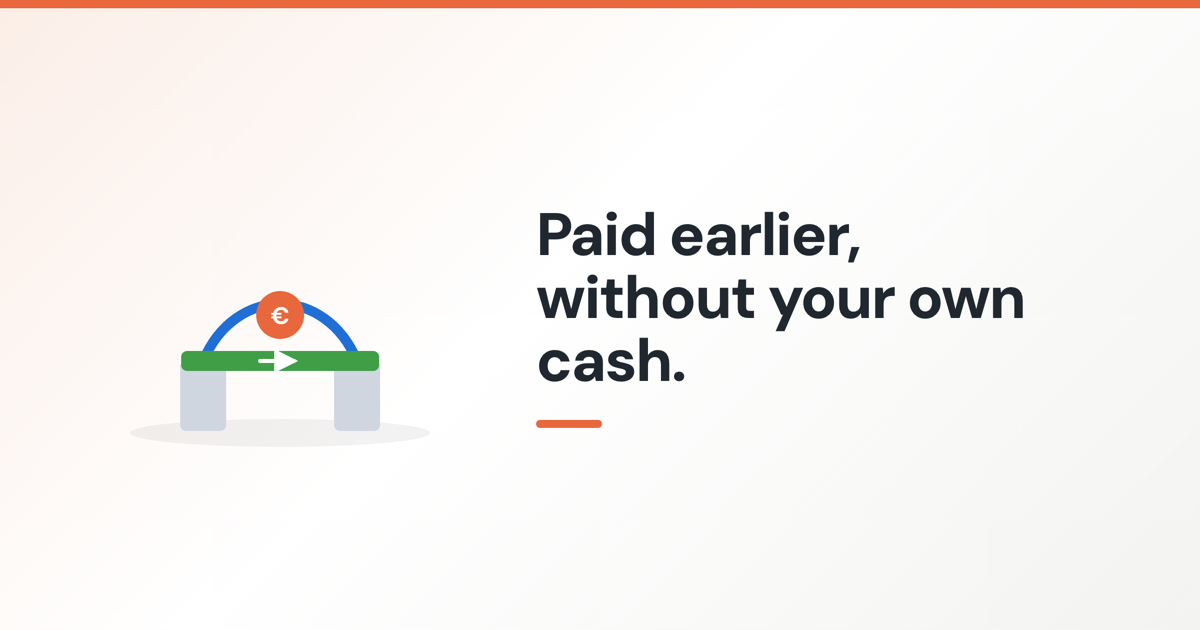 €

Paid earlier, without your own cash.